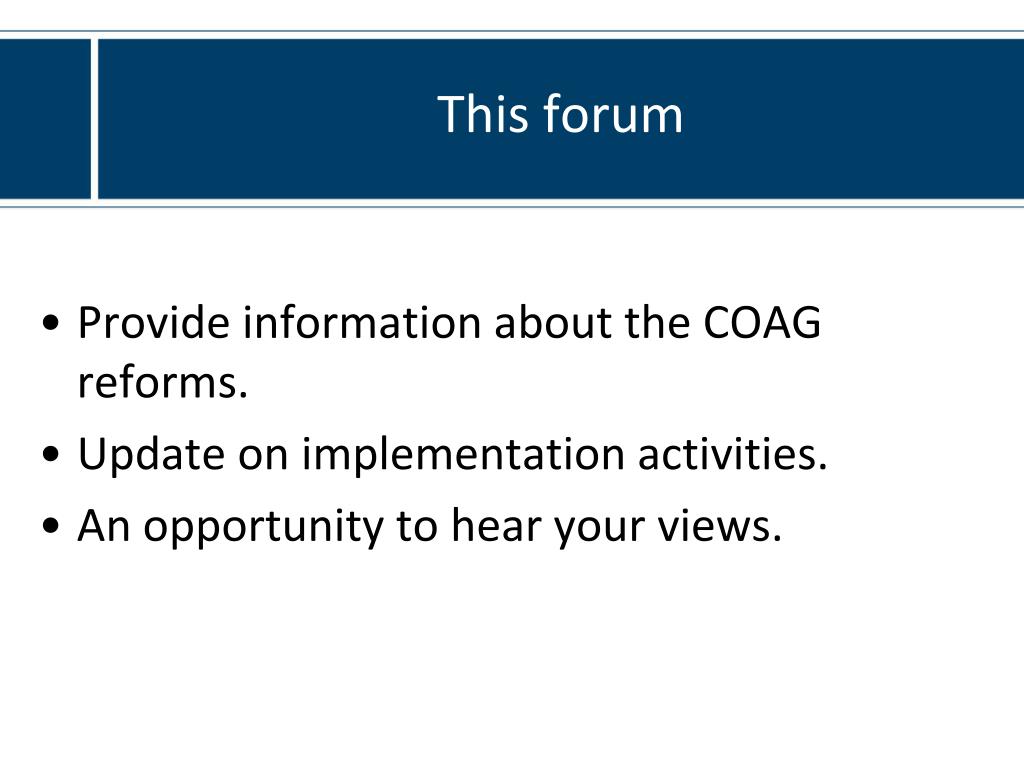 This forum

• Provide information about the COAG reforms.
• Update on implementation activities.
• An opportunity to hear your views.